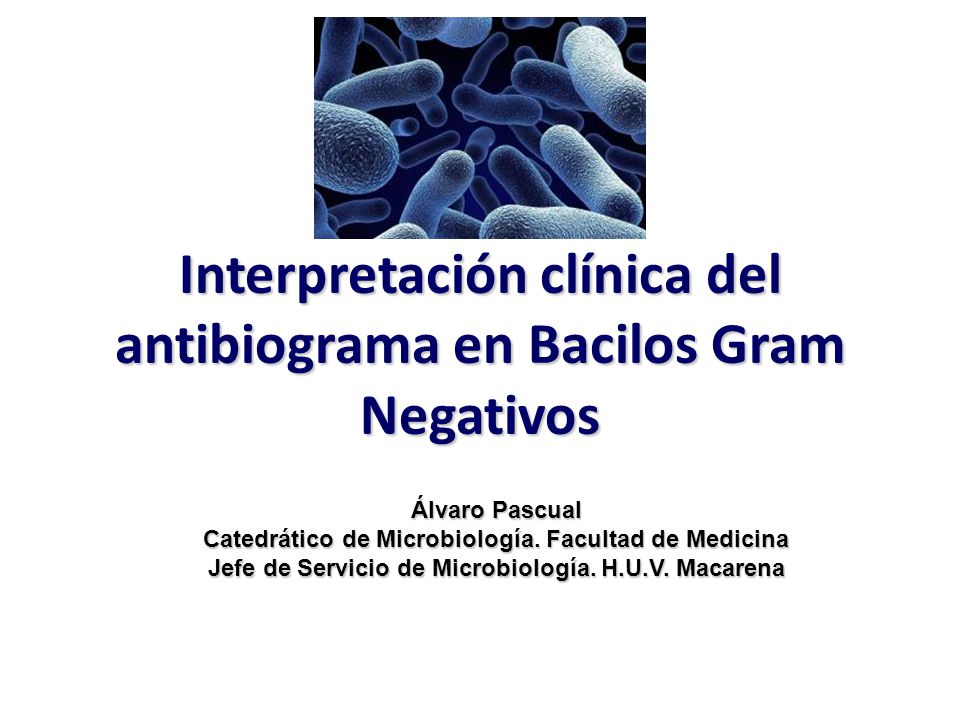 Interpretación clínica del antibiograma en Bacilos Gram Negativos

Álvaro Pascual
Catedrático de Microbiología. Facultad de Medicina
Jefe de Servicio de Microbiología. H.U.V. Macarena